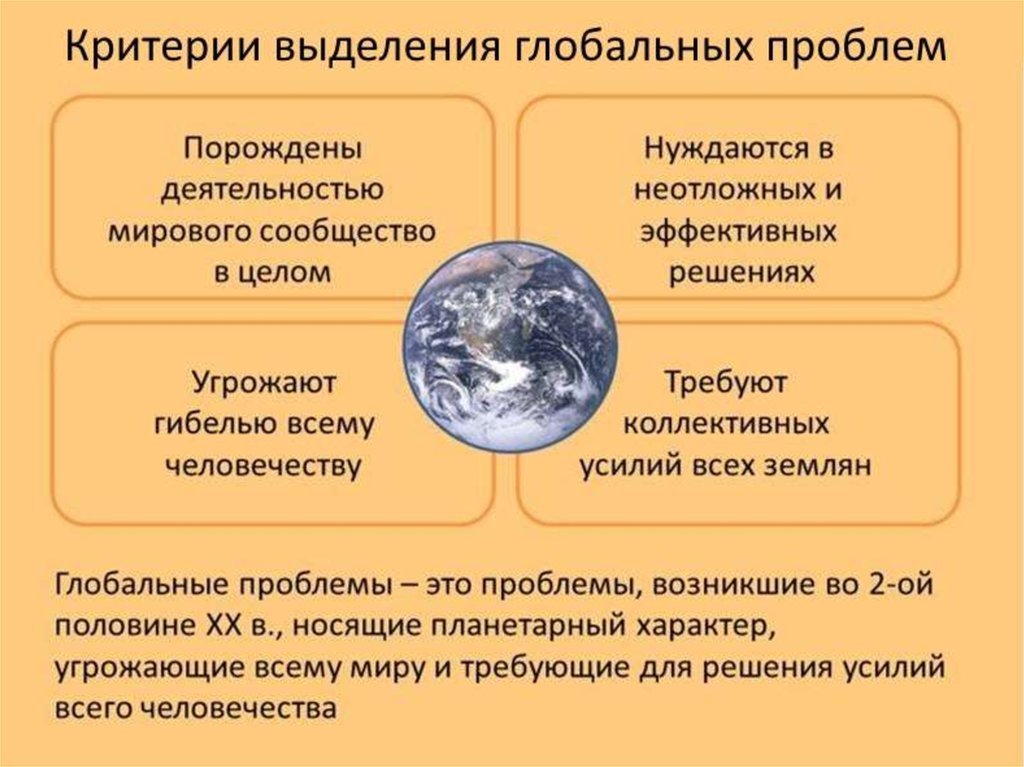 Критерии выделения глобальных проблем

Порождены деятельностью мирового сообщество в целом

Нуждаются в неотложных и эффективных решениях

Угрожают гибелью всему человечеству

Требуют коллективных усилий всех землян

Глобальные проблемы – это проблемы, возникшие во 2-ой половине XX в., носящие планетарный характер, угрожающие всему миру и требующие для решения усилий всего человечества